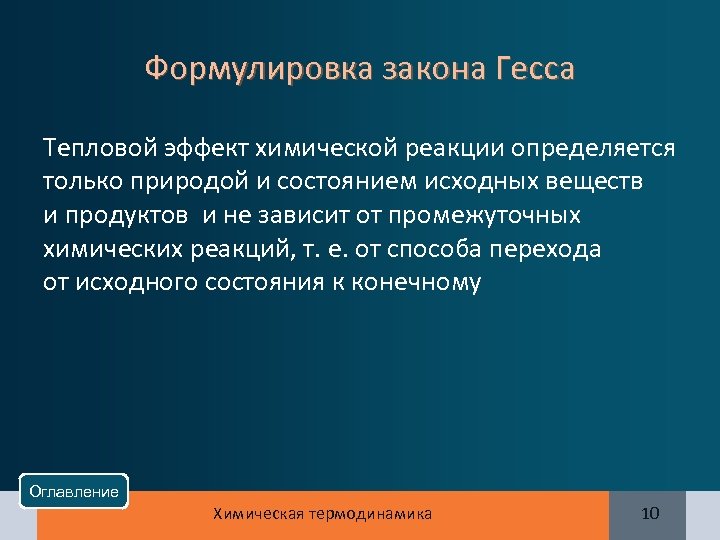 Формулировка закона Гесса

Тепловой эффект химической реакции определяется только природой и состоянием исходных веществ и продуктов и не зависит от промежуточных химических реакций, т. е. от способа перехода от исходного состояния к конечному

Оглавление

Химическая термодинамика

10